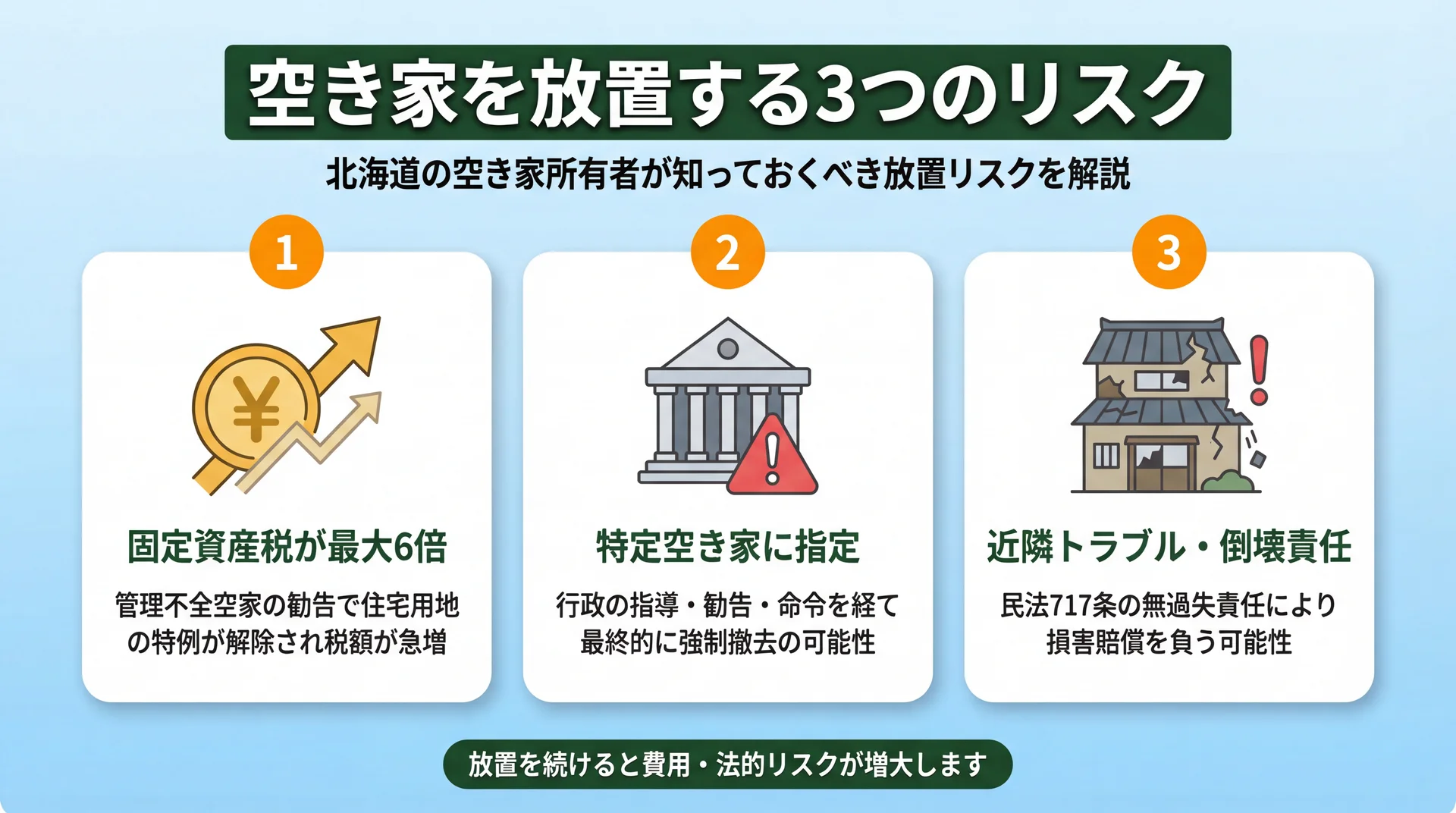 空き家を放置する3つのリスク

北海道の空き家所有者が知っておくべき放置リスクを解説

1

¥

固定資産税が最大6倍

管理不全空家の勧告で住宅用地の特例が解除され税額が急増

2

特定空き家に指定

行政の指導・勧告・命令を経て最終的に強制撤去の可能性

3

近隣トラブル・倒壊責任

民法717条の無過失責任により損害賠償を負う可能性

放置を続けると費用・法的リスクが増大します